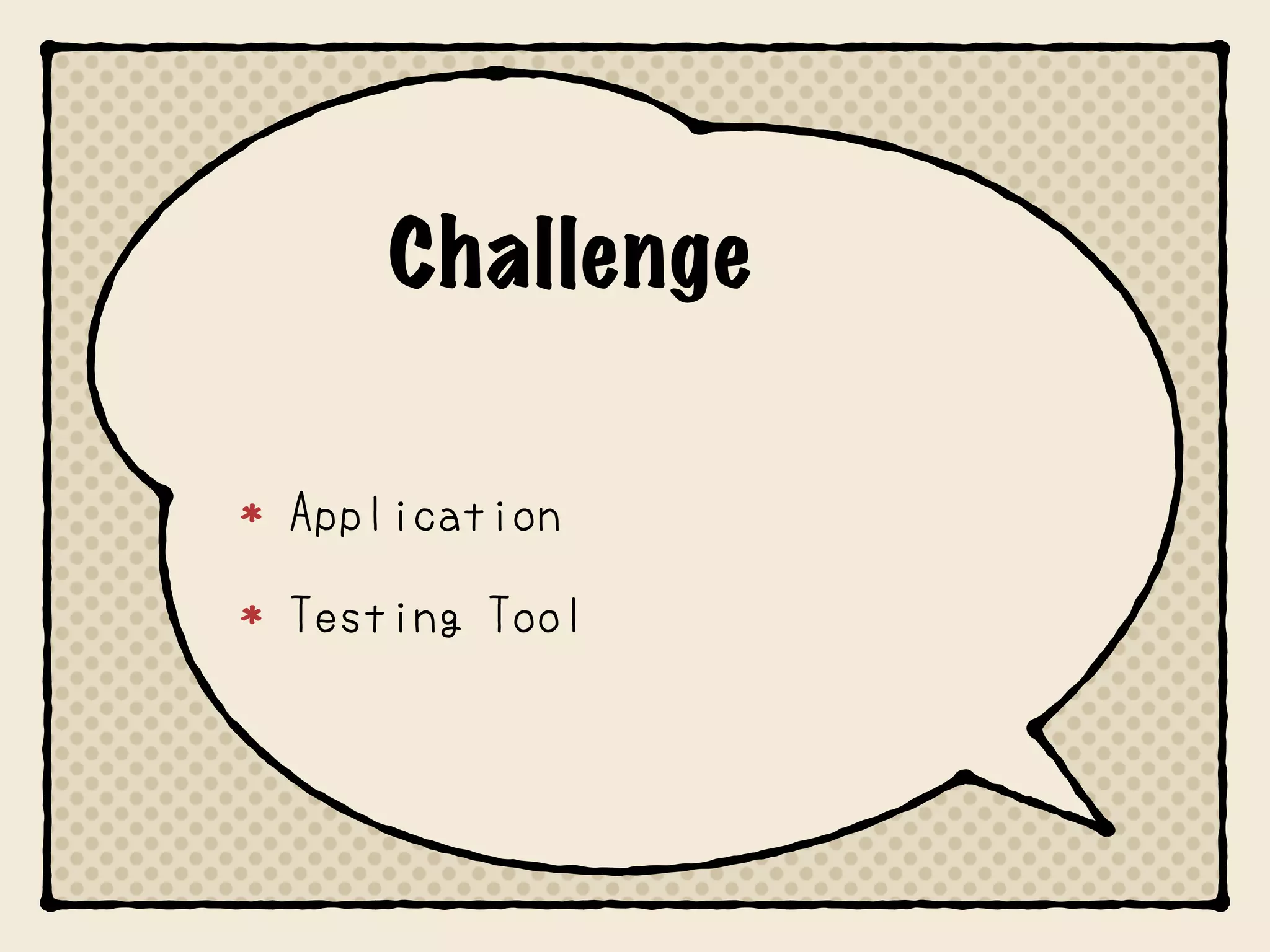 Challenge

* Application
* Testing Tool